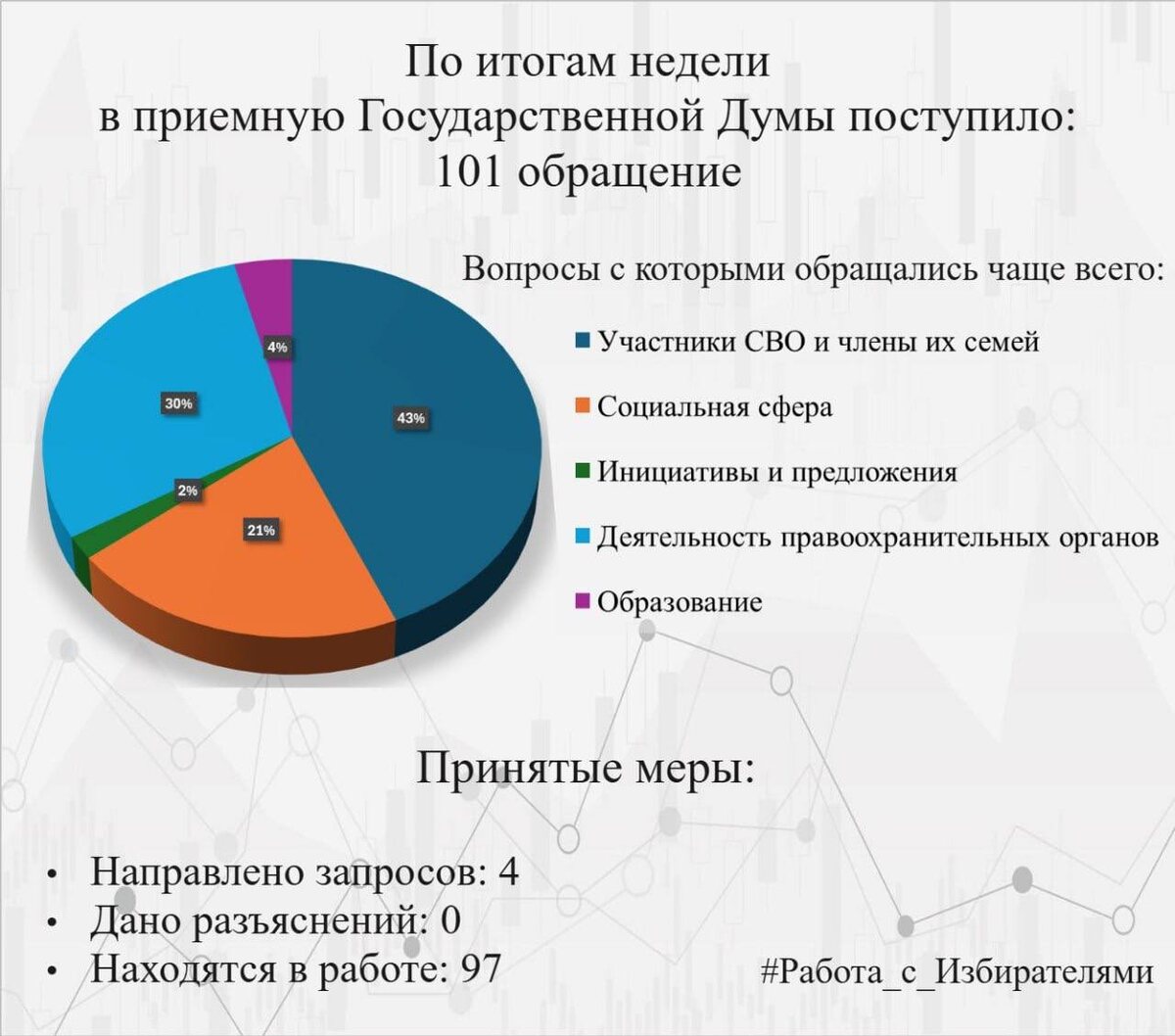 По итогам недели
в приемную Государственной Думы поступило:
101 обращение

Вопросы с которыми обращались чаще всего:

4%
30%
43%
2%
21%

Участники СВО и члены их семей
Социальная сфера
Инициативы и предложения
Деятельность правоохранительных органов
Образование

Принятые меры:

• Направлено запросов: 4
• Дано разъяснений: 0
• Находятся в работе: 97

#Работа_с_Избирателями